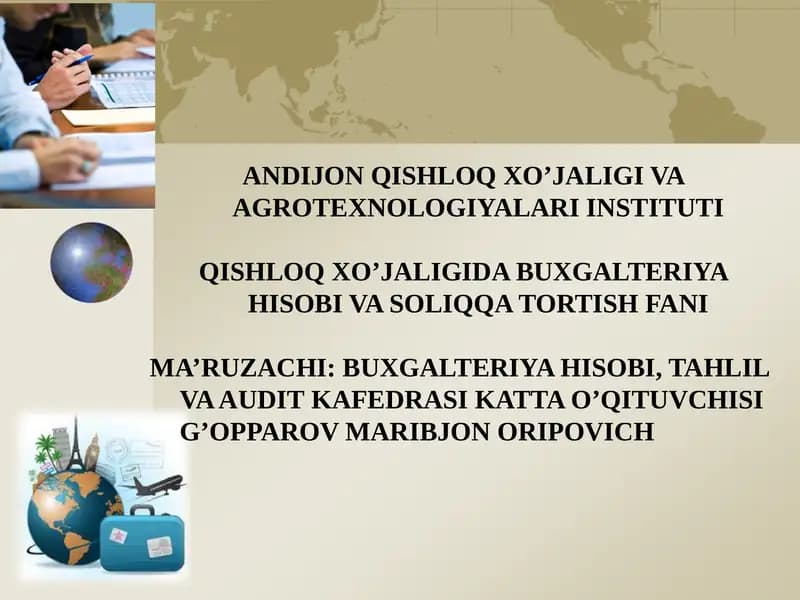 ANDIJON QISHLOQ XO’JALIGI VA AGROTEXNOLOGIYALARI INSTITUTI

QISHLOQ XO’JALIGIDA BUXGALTERIYA HISOBI VA SOLIQQA TORTISH FANI

MA’RUZACHI: BUXGALTERIYA HISOBI, TAHLIL VA AUDIT KAFEDRASI KATTA O’QITUVCHISI G’OPPAROV MARIBJON ORIPOVICH